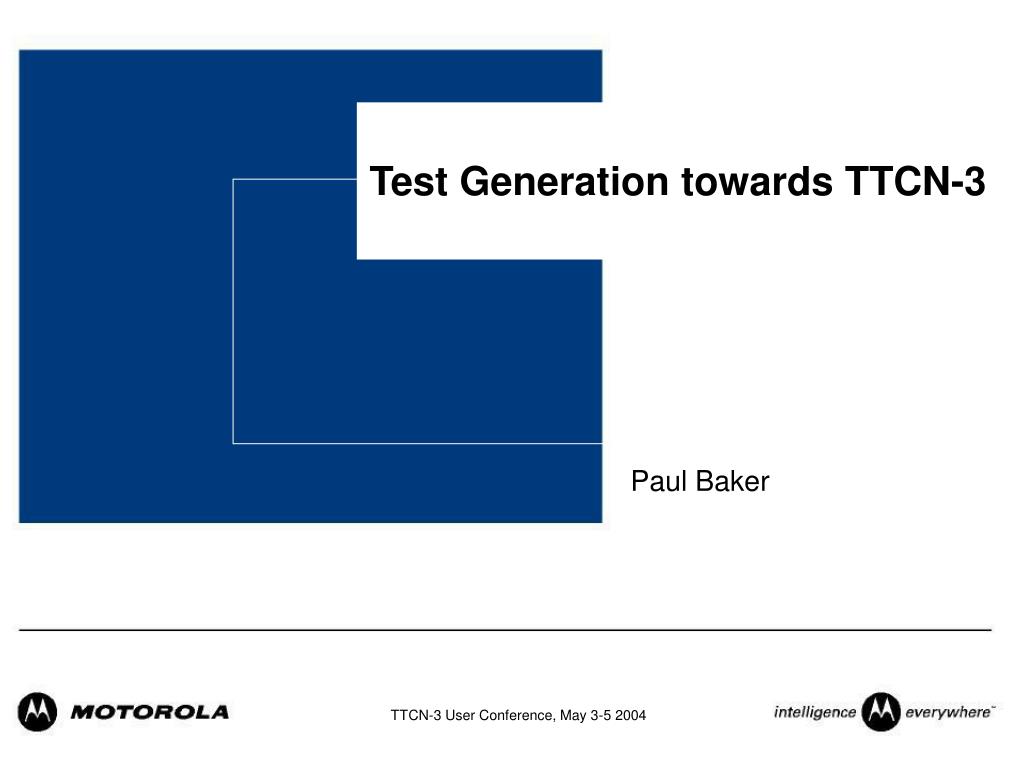 Test Generation towards TTCN-3

Paul Baker

MOTOROLA

TTCN-3 User Conference, May 3-5 2004

intelligence everywhere™